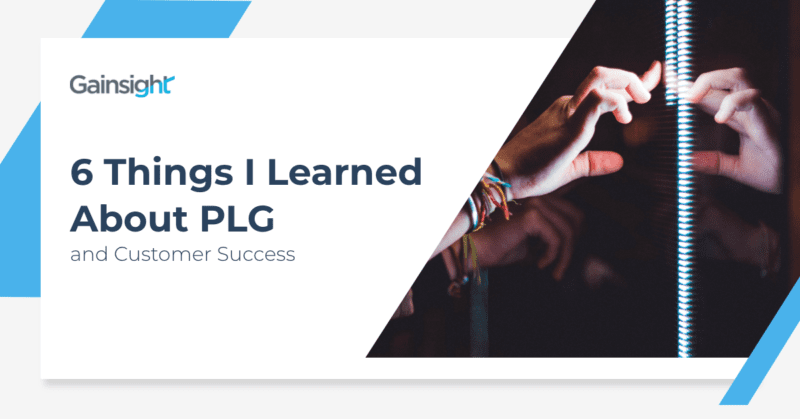 Gainsight

6 Things I Learned About PLG
and Customer Success